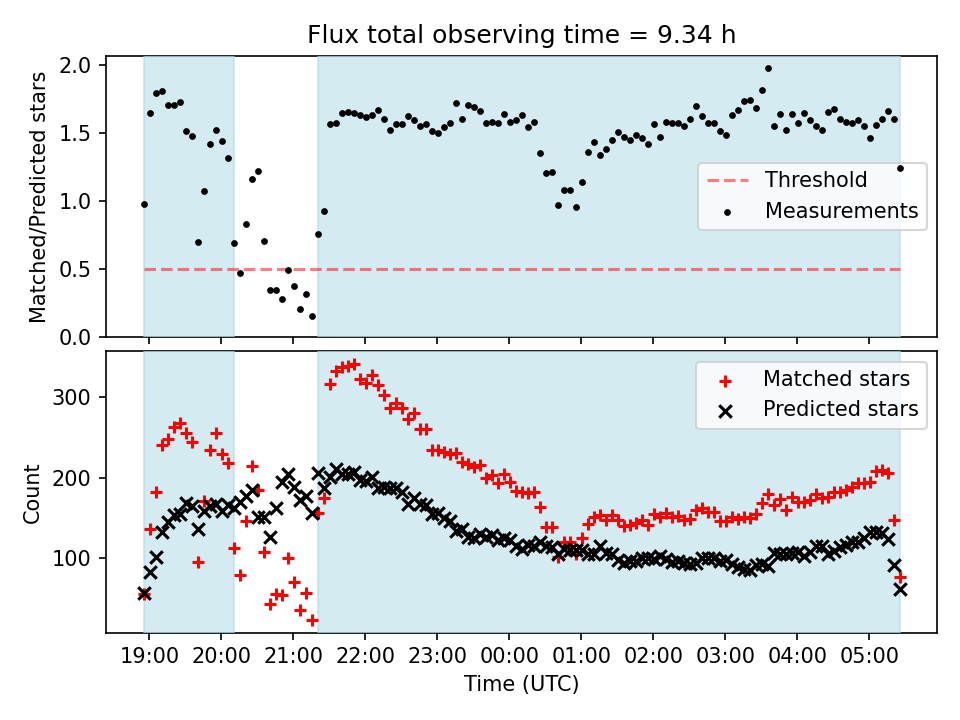 Flux total observing time = 9.34 h

Matched/Predicted stars

2.0
1.5
1.0
0.5
0.0

Threshold
Measurements

Count

300
200
100

Matched stars
Predicted stars

19:00 20:00 21:00 22:00 23:00 00:00 01:00 02:00 03:00 04:00 05:00

Time (UTC)